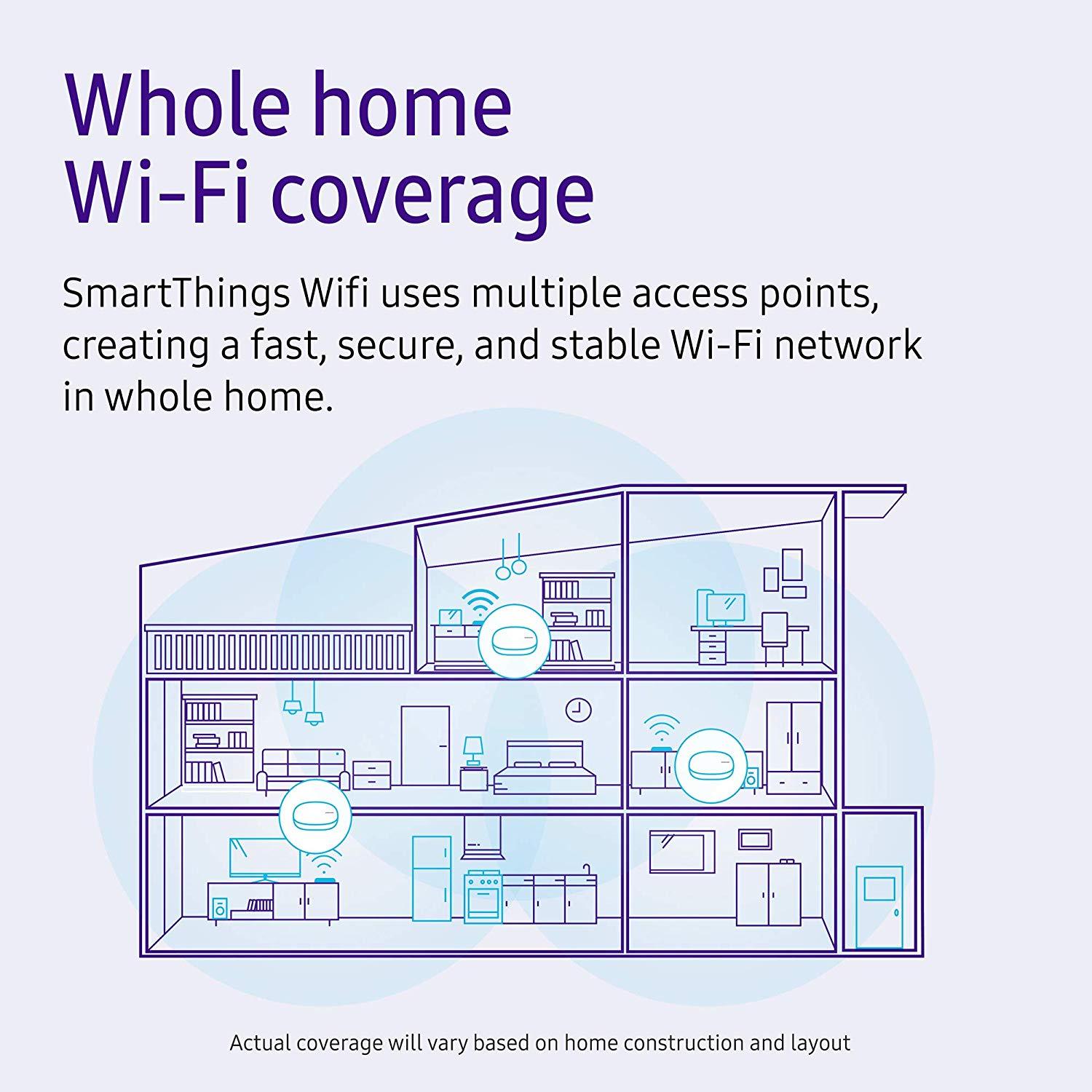 Whole home
Wi-Fi coverage

SmartThings Wifi uses multiple access points, creating a fast, secure, and stable Wi-Fi network in whole home.

Actual coverage will vary based on home construction and layout